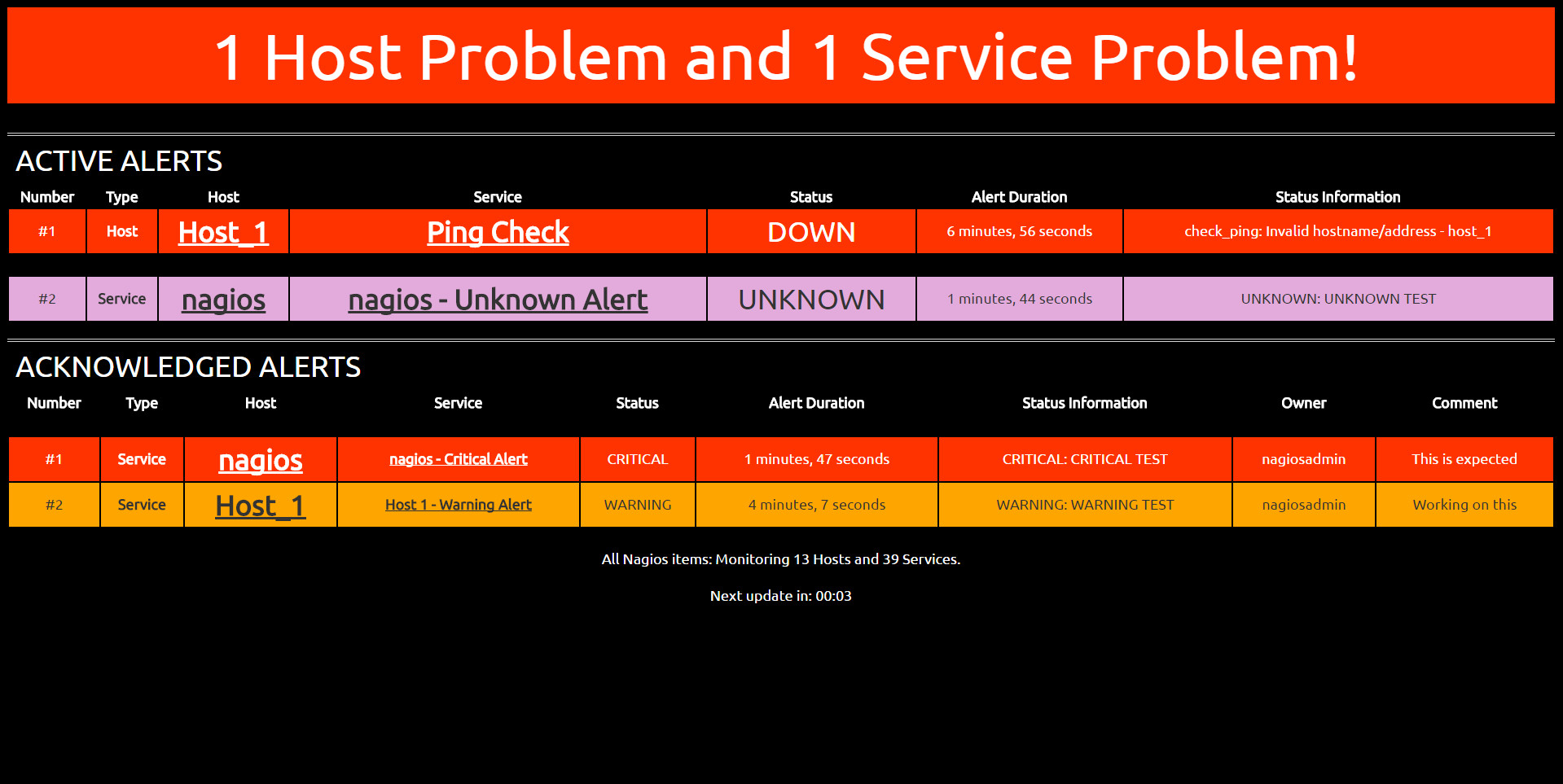 1 Host Problem and 1 Service Problem!

ACTIVE ALERTS

| Number | Type | Host | Service | Status | Alert Duration | Status Information |
|---|---|---|---|---|---|---|
| #1 | Host | Host_1 | Ping Check | DOWN | 6 minutes, 56 seconds | check_ping: Invalid hostname/address - host_1 |
| #2 | Service | nagios | nagios - Unknown Alert | UNKNOWN | 1 minutes, 44 seconds | UNKNOWN: UNKNOWN TEST |

ACKNOWLEDGED ALERTS

| Number | Type | Host | Service | Status | Alert Duration | Status Information | Owner | Comment |
|---|---|---|---|---|---|---|---|---|
| #1 | Service | nagios | nagios - Critical Alert | CRITICAL | 1 minutes, 47 seconds | CRITICAL: CRITICAL TEST | nagiosadmin | This is expected |
| #2 | Service | Host_1 | Host 1 - Warning Alert | WARNING | 4 minutes, 7 seconds | WARNING: WARNING TEST | nagiosadmin | Working on this |

All Nagios items: Monitoring 13 Hosts and 39 Services.

Next update in: 00:03